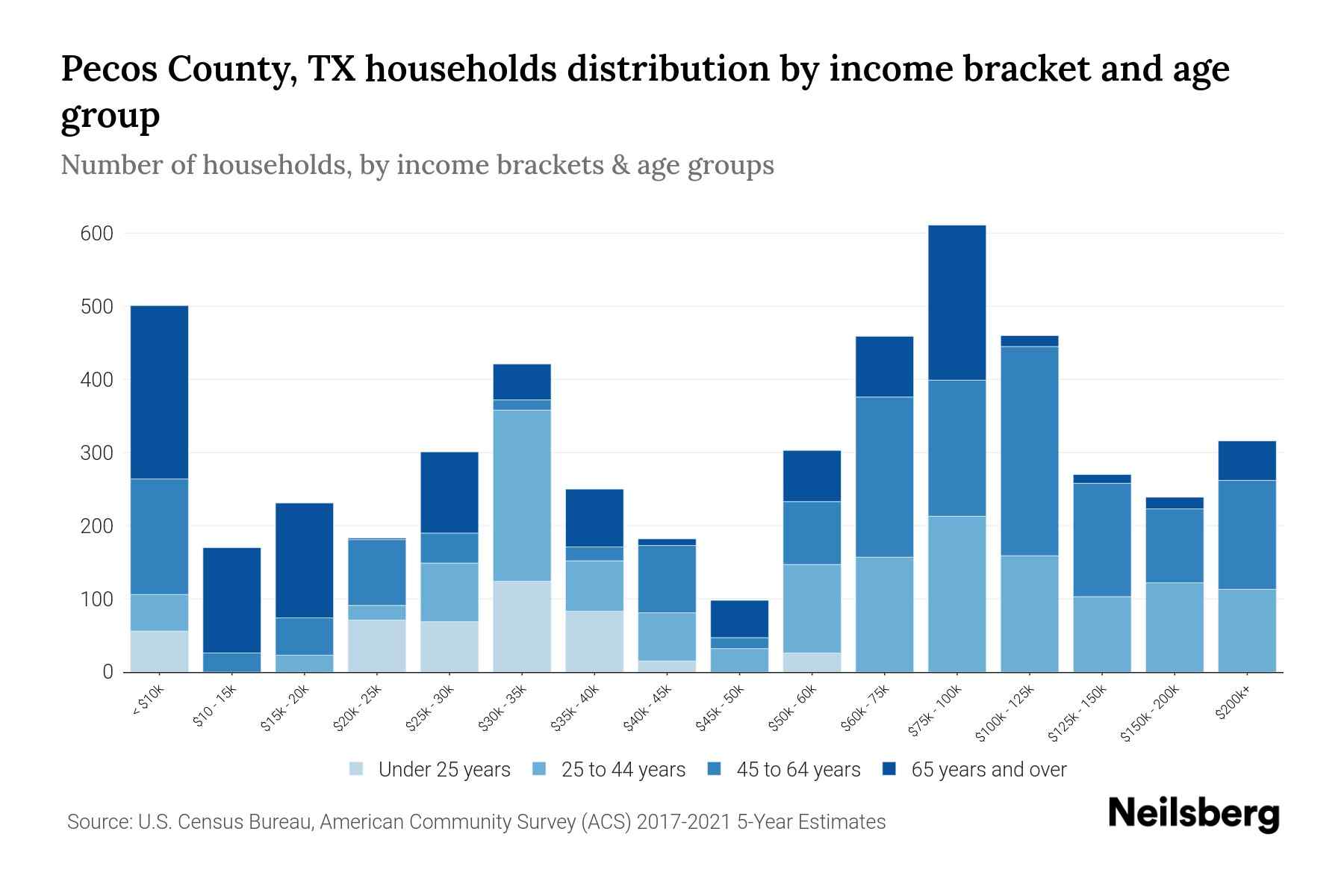 Pecos County, TX households distribution by income bracket and age group

Number of households, by income brackets & age groups

600
500
400
300
200
100
0

< $10k
$10 - 15k
$15k - 20k
$20k - 25k
$25k - 30k
$30k - 35k
$35k - 40k
$40k - 45k
$45k - 50k
$50k - 60k
$60k - 75k
$75k - 100k
$100k - 125k
$125k - 150k
$150k - 200k
$200k+

Under 25 years
25 to 44 years
45 to 64 years
65 years and over

Source: U.S. Census Bureau, American Community Survey (ACS) 2017-2021 5-Year Estimates

Neilsberg